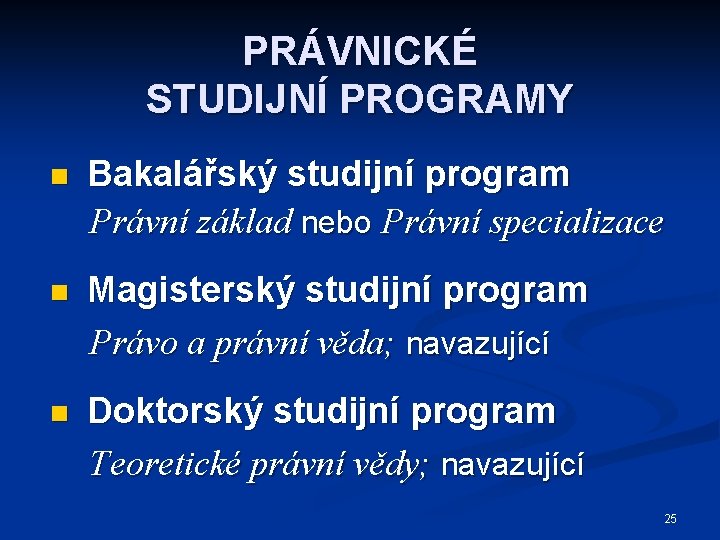 PRÁVNICKÉ
STUDIJNÍ PROGRAMY

Bakalářský studijní program
Právní základ nebo Právní specializace

Magisterský studijní program
Právo a právní věda; navazující

Doktorský studijní program
Teoretické právní vědy; navazující

25